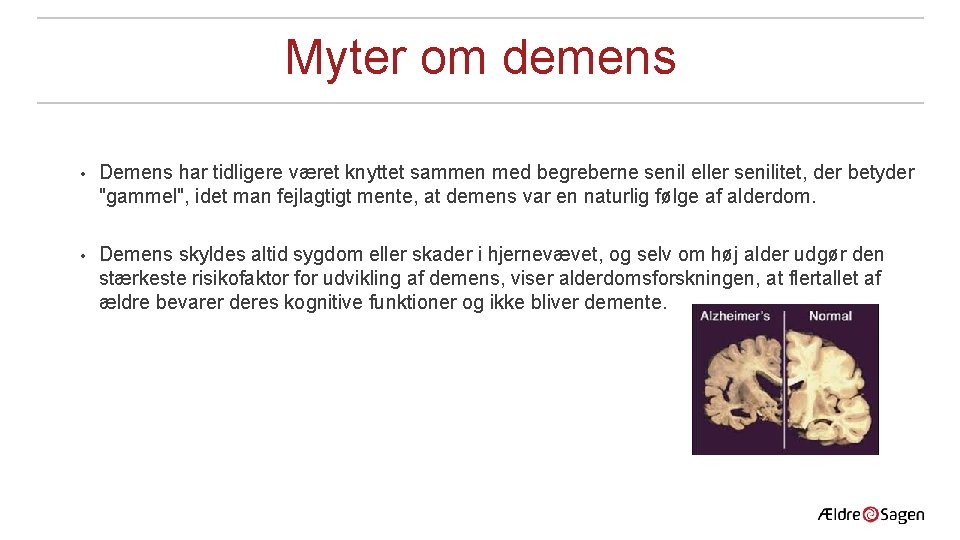 Myter om demens

• Demens har tidligere været knyttet sammen med begreberne senil eller senilitet, der betyder "gammel", idet man fejlagtigt mente, at demens var en naturlig følge af alderdom.

• Demens skyldes altid sygdom eller skader i hjernevævet, og selv om høj alder udgør den stærkeste risikofaktor for udvikling af demens, viser alderdomsforskningen, at flertallet af ældre bevarer deres kognitive funktioner og ikke bliver demente.

Alzheimer's

Normal

Ældre Sagen